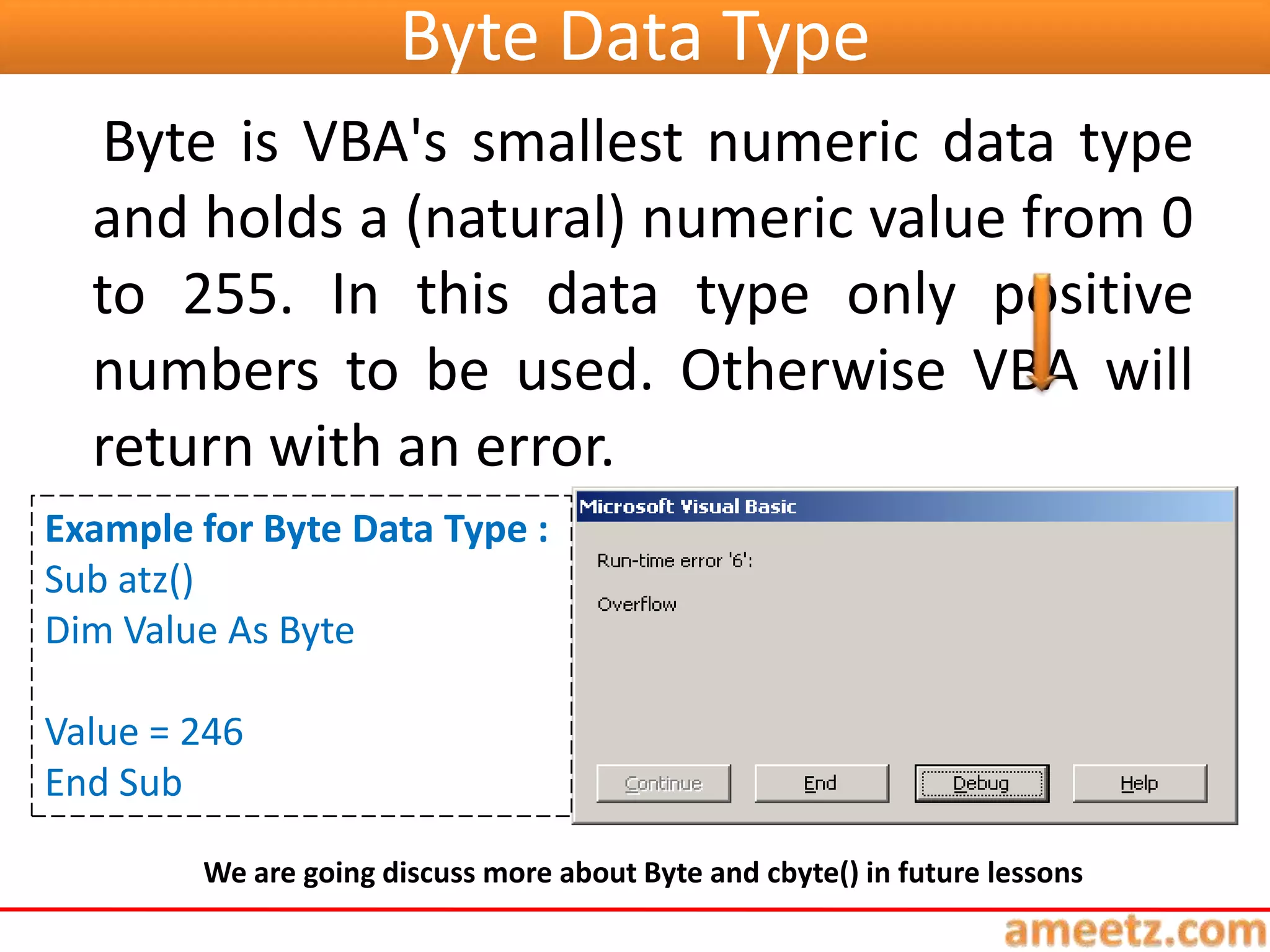 Byte Data Type

Byte is VBA's smallest numeric data type and holds a (natural) numeric value from 0 to 255. In this data type only positive numbers to be used. Otherwise VBA will return with an error.

Example for Byte Data Type :
Sub atz()
Dim Value As Byte

Value = 246
End Sub

Microsoft Visual Basic

Run-time error '6':

Overflow

Continue End Debug Help

We are going discuss more about Byte and cbyte() in future lessons

ameetz.com